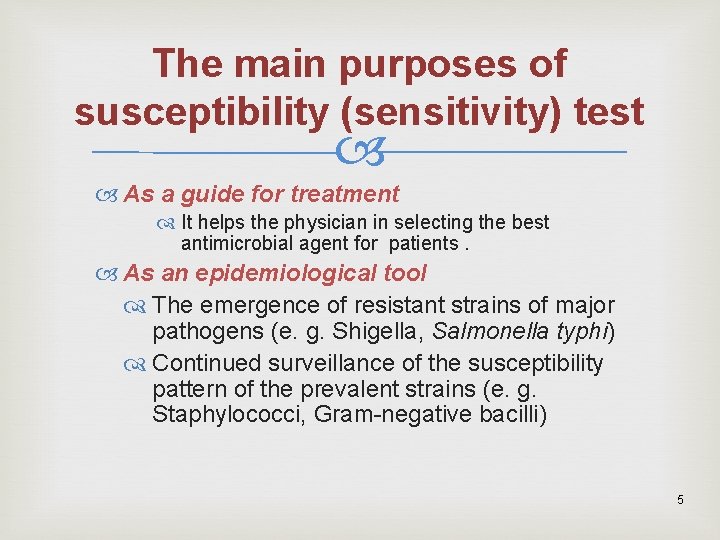 The main purposes of susceptibility (sensitivity) test

As a guide for treatment

It helps the physician in selecting the best antimicrobial agent for patients .

As an epidemiological tool

The emergence of resistant strains of major pathogens (e. g. Shigella, Salmonella typhi)

Continued surveillance of the susceptibility pattern of the prevalent strains (e. g. Staphylococci, Gram-negative bacilli)

5